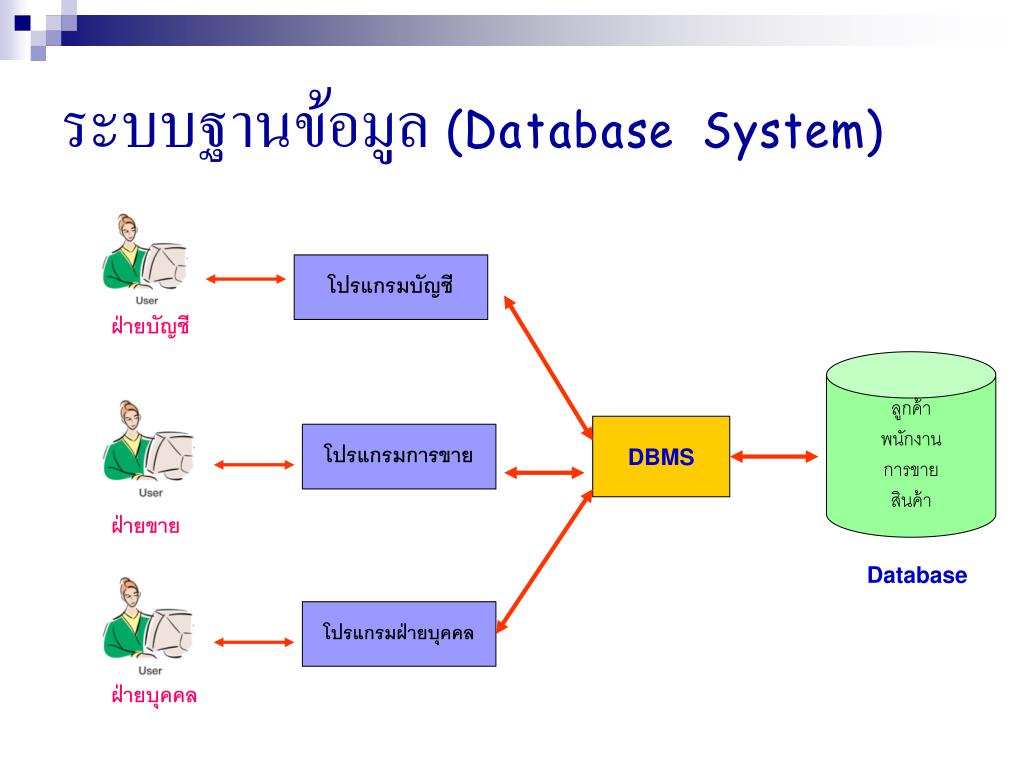 ระบบฐานข้อมูล (Database System)

User
ฝ่ายบัญชี

โปรแกรมบัญชี

User
ฝ่ายขาย

โปรแกรมการขาย

User
ฝ่ายบุคคล

โปรแกรมฝ่ายบุคคล

DBMS

ลูกค้า
พนักงาน
การขาย
สินค้า

Database